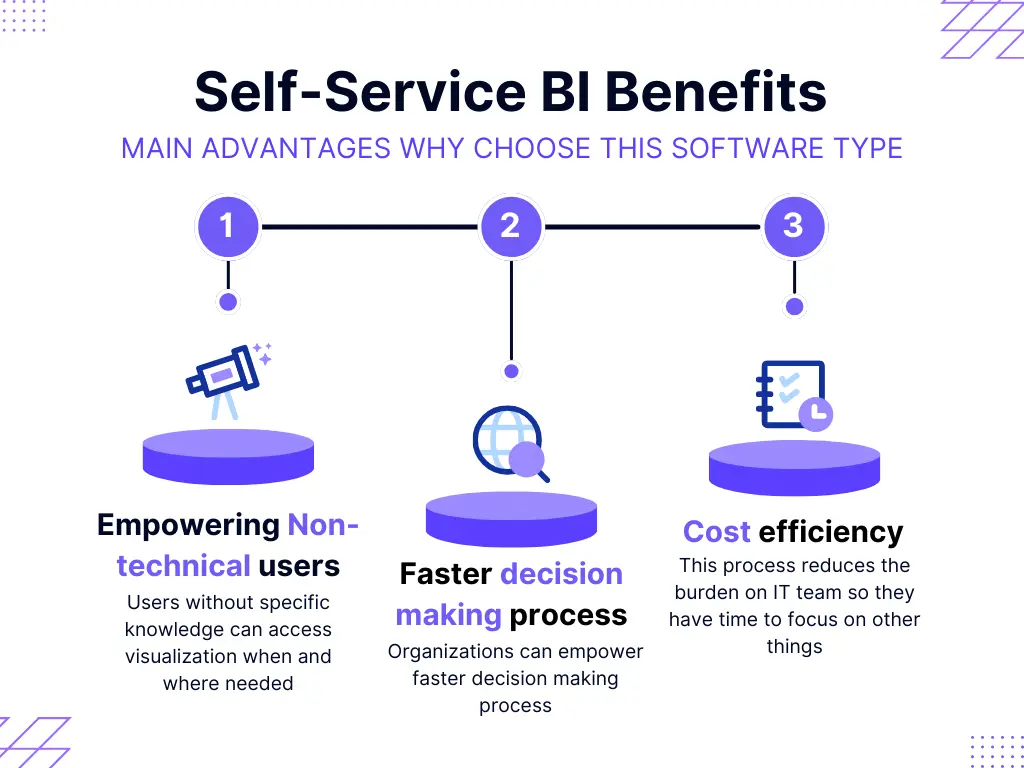 Self-Service BI Benefits

MAIN ADVANTAGES WHY CHOOSE THIS SOFTWARE TYPE

1

2

3

Empowering Non-technical users

Users without specific knowledge can access visualization when and where needed

Faster decision making process

Organizations can empower faster decision making process

Cost efficiency

This process reduces the burden on IT team so they have time to focus on other things